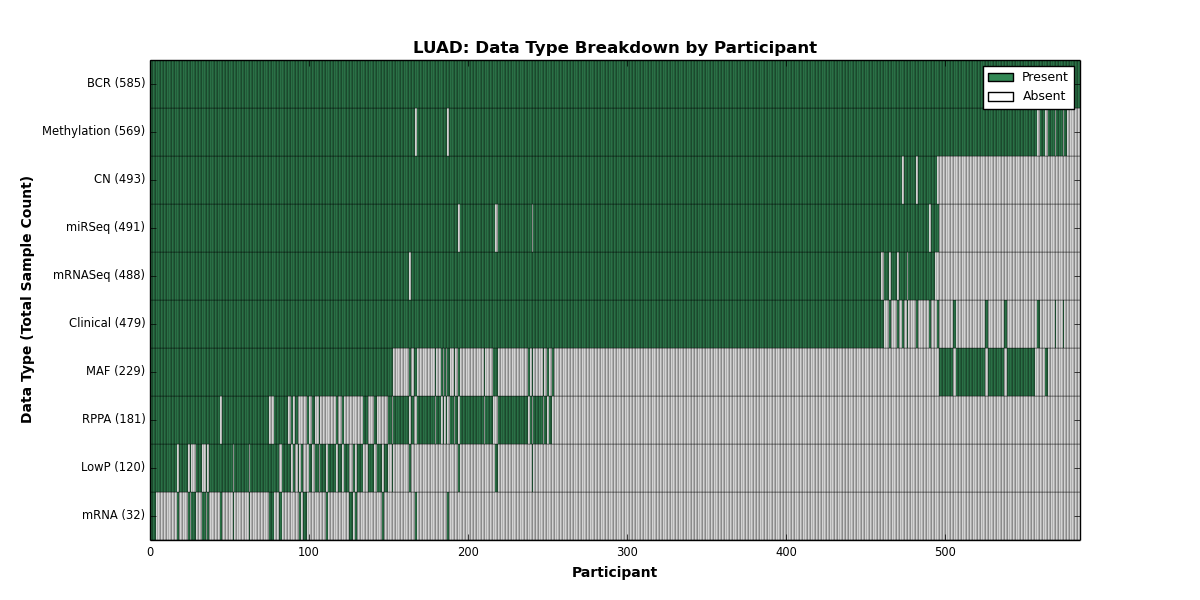 LUAD: Data Type Breakdown by Participant

Present
Absent

Data Type (Total Sample Count)

BCR (585)
Methylation (569)
CN (493)
miRSeq (491)
mRNASeq (488)
Clinical (479)
MAF (229)
RPPA (181)
LowP (120)
mRNA (32)

0
100
200
300
400
500

Participant